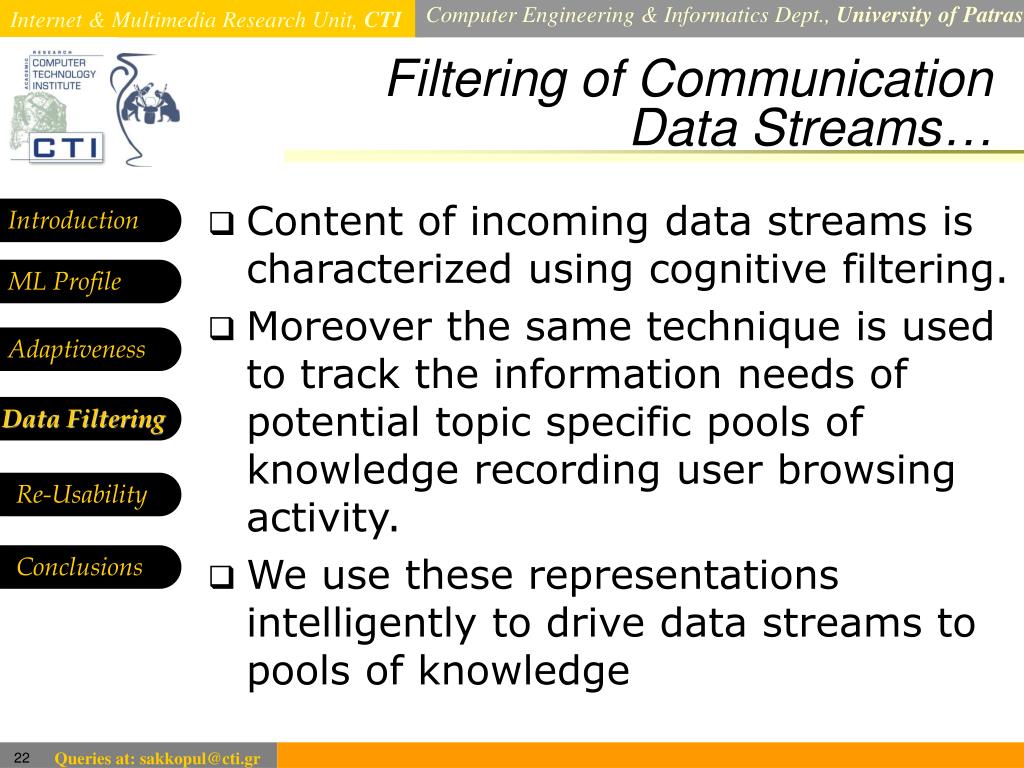 Internet & Multimedia Research Unit, CTI

Computer Engineering & Informatics Dept., University of Patras

RESEARCH
ACADEMIC
COMPUTER TECHNOLOGY INSTITUTE
CTI

Filtering of Communication Data Streams…

Introduction

ML Profile

Adaptiveness

Data Filtering

Re-Usability

Conclusions

❑ Content of incoming data streams is characterized using cognitive filtering.

❑ Moreover the same technique is used to track the information needs of potential topic specific pools of knowledge recording user browsing activity.

❑ We use these representations intelligently to drive data streams to pools of knowledge

22

Queries at: sakkopul@cti.gr